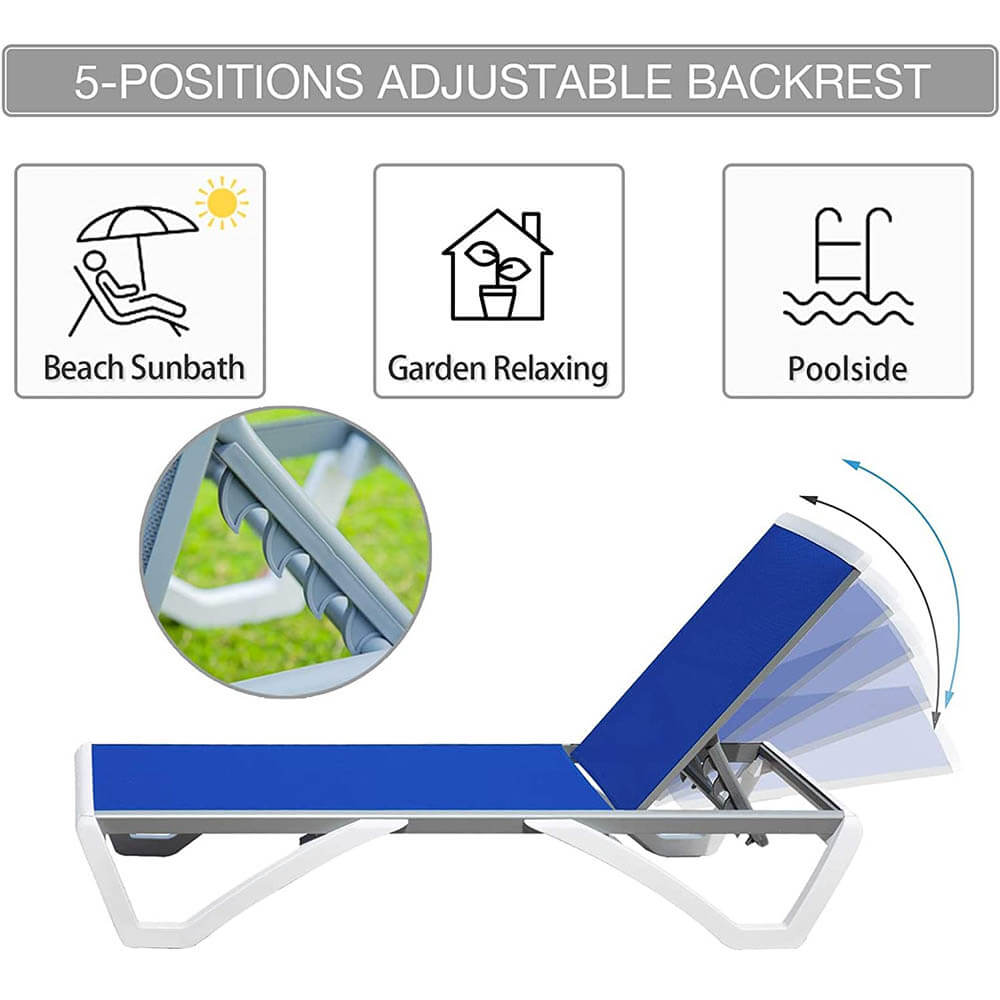 5-POSITIONS ADJUSTABLE BACKREST

Beach Sunbath

Garden Relaxing

Poolside